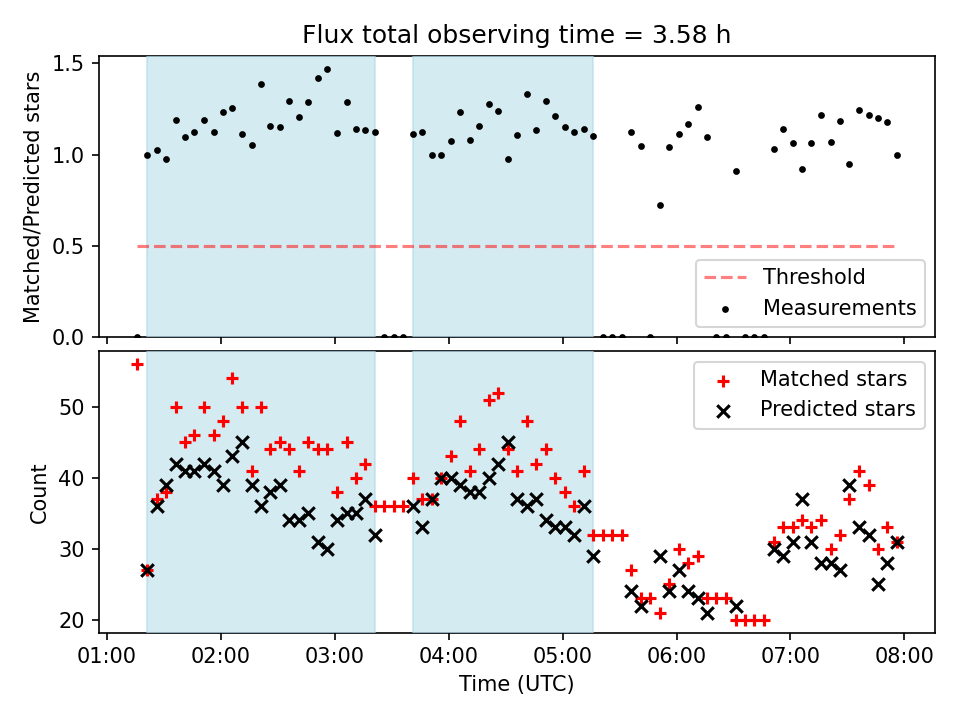 Flux total observing time = 3.58 h

Matched/Predicted stars

1.5
1.0
0.5
0.0

Threshold
Measurements

Count

50
40
30
20

Matched stars
Predicted stars

01:00 02:00 03:00 04:00 05:00 06:00 07:00 08:00

Time (UTC)